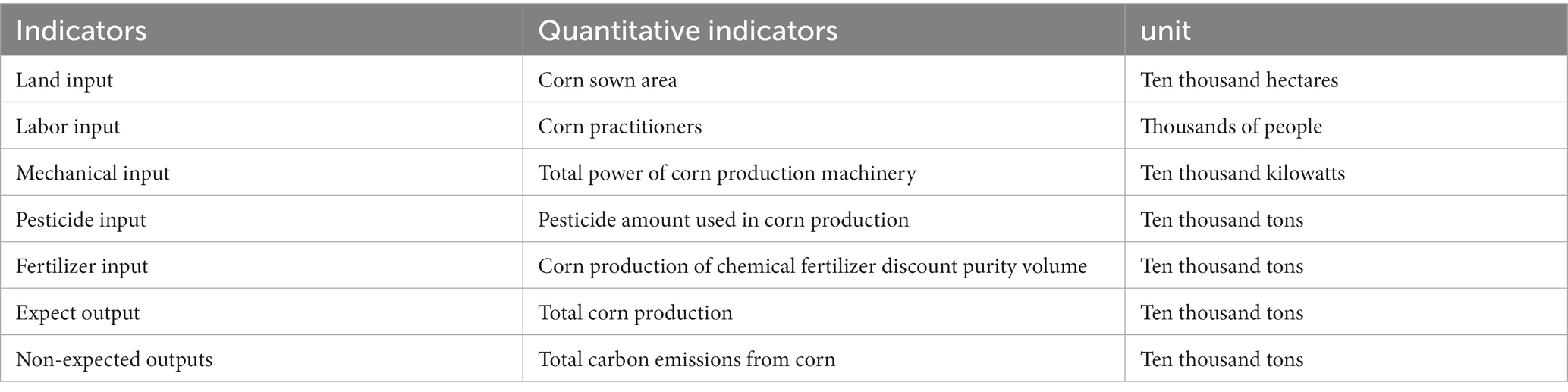 | Indicators | Quantitative indicators | unit |
|---|---|---|
| Land input | Corn sown area | Ten thousand hectares |
| Labor input | Corn practitioners | Thousands of people |
| Mechanical input | Total power of corn production machinery | Ten thousand kilowatts |
| Pesticide input | Pesticide amount used in corn production | Ten thousand tons |
| Fertilizer input | Corn production of chemical fertilizer discount purity volume | Ten thousand tons |
| Expect output | Total corn production | Ten thousand tons |
| Non-expected outputs | Total carbon emissions from corn | Ten thousand tons |